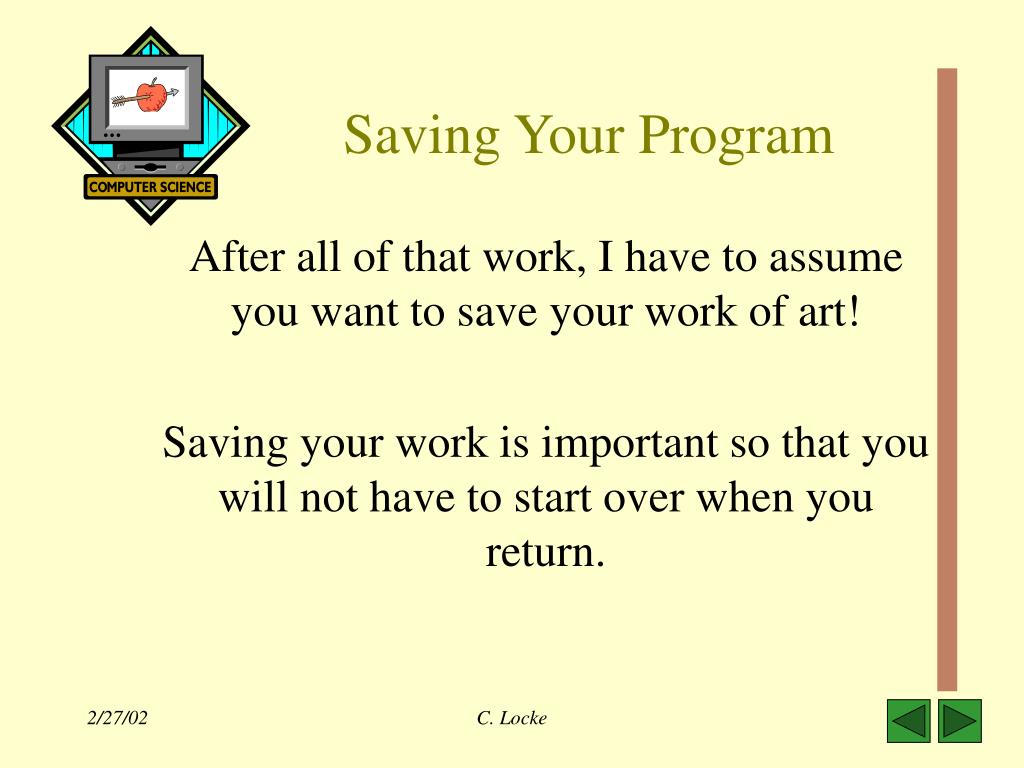 COMPUTER SCIENCE

Saving Your Program

After all of that work, I have to assume you want to save your work of art!

Saving your work is important so that you will not have to start over when you return.

2/27/02

C. Locke